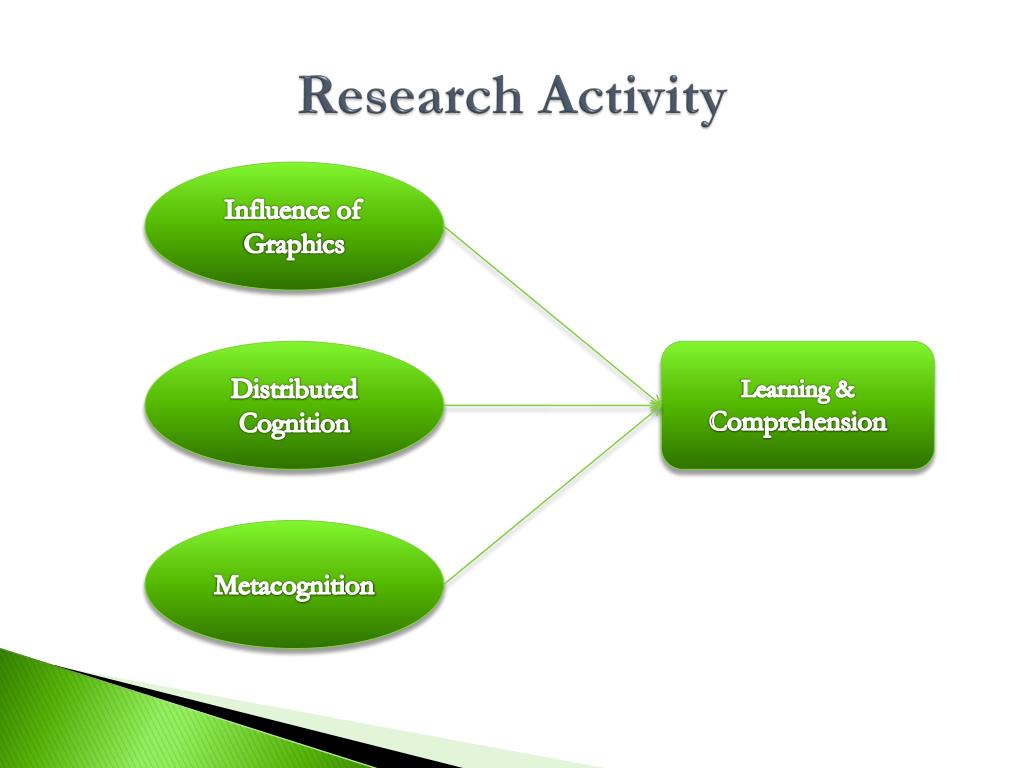 Research Activity

Influence of Graphics

Distributed Cognition

Metacognition

Learning & Comprehension